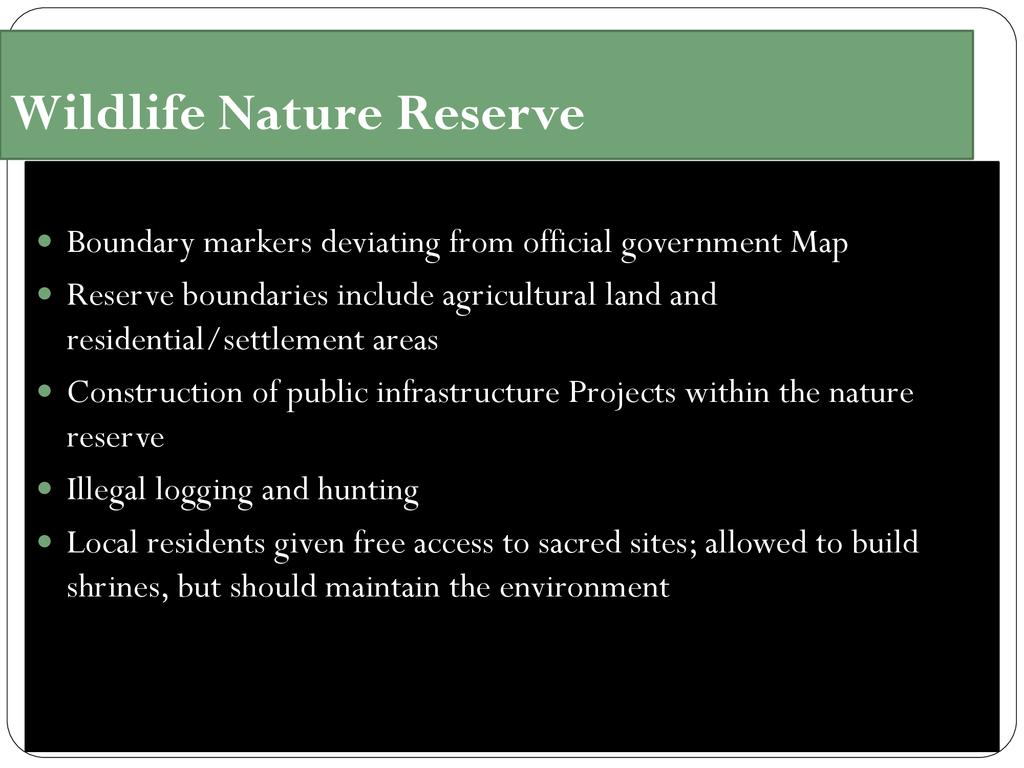 Wildlife Nature Reserve

- Boundary markers deviating from official government Map
- Reserve boundaries include agricultural land and residential/settlement areas
- Construction of public infrastructure Projects within the nature reserve
- Illegal logging and hunting
- Local residents given free access to sacred sites; allowed to build shrines, but should maintain the environment